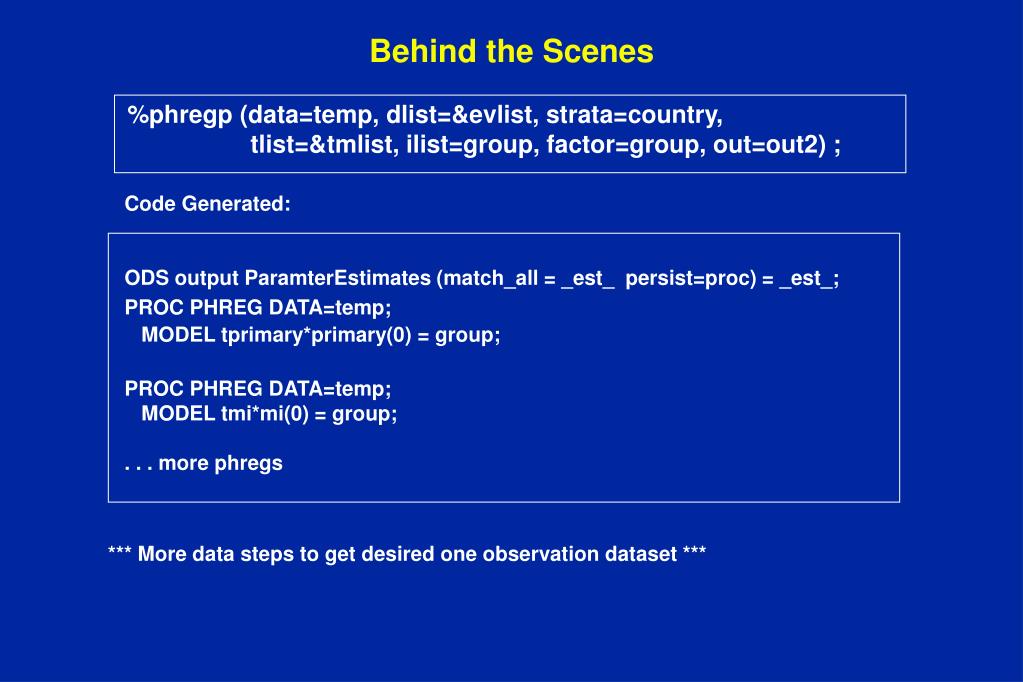 Behind the Scenes

%phregp (data=temp, dlist=&evlist, strata=country,
tlist=&tmlist, ilist=group, factor=group, out=out2) ;

Code Generated:

ODS output ParamterEstimates (match_all = _est_ persist=proc) = _est_;
PROC PHREG DATA=temp;
MODEL tprimary*primary(0) = group;

PROC PHREG DATA=temp;
MODEL tmi*mi(0) = group;

. . . more phregs

*** More data steps to get desired one observation dataset ***